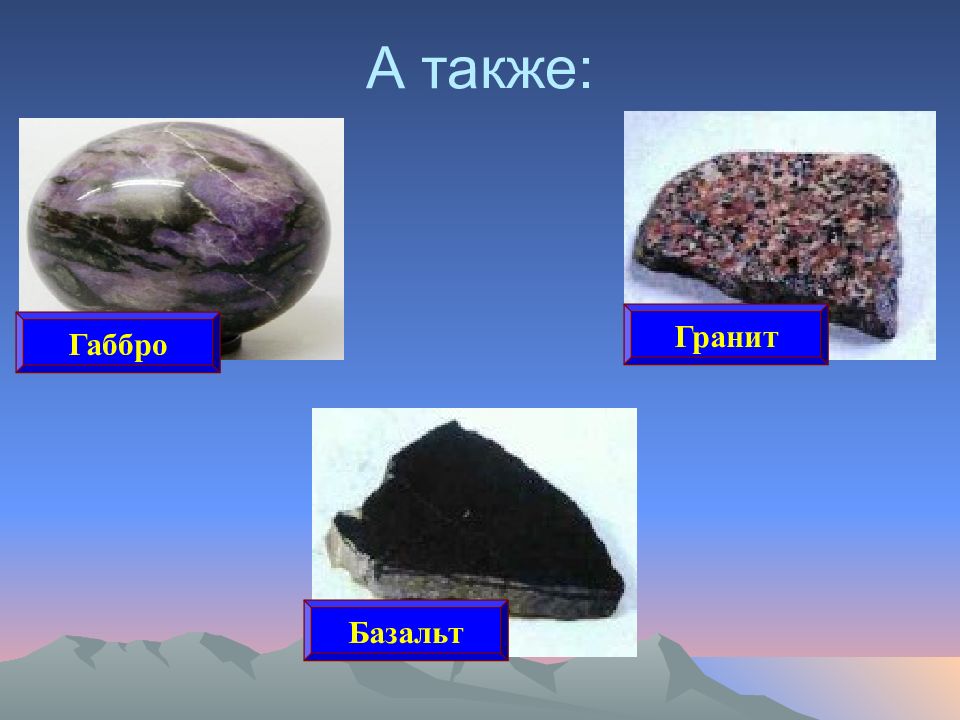 А также:

Габбро

Гранит

Базальт